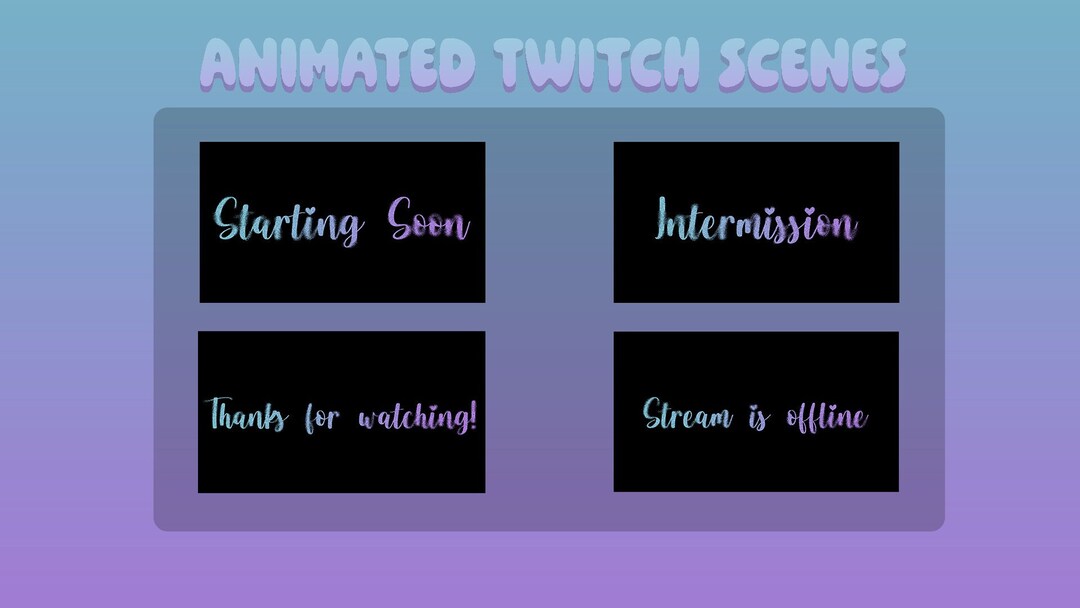 ANIMATED TWITCH SCENES

Starting Soon

Intermission

Thanks for watching!

Stream is offline